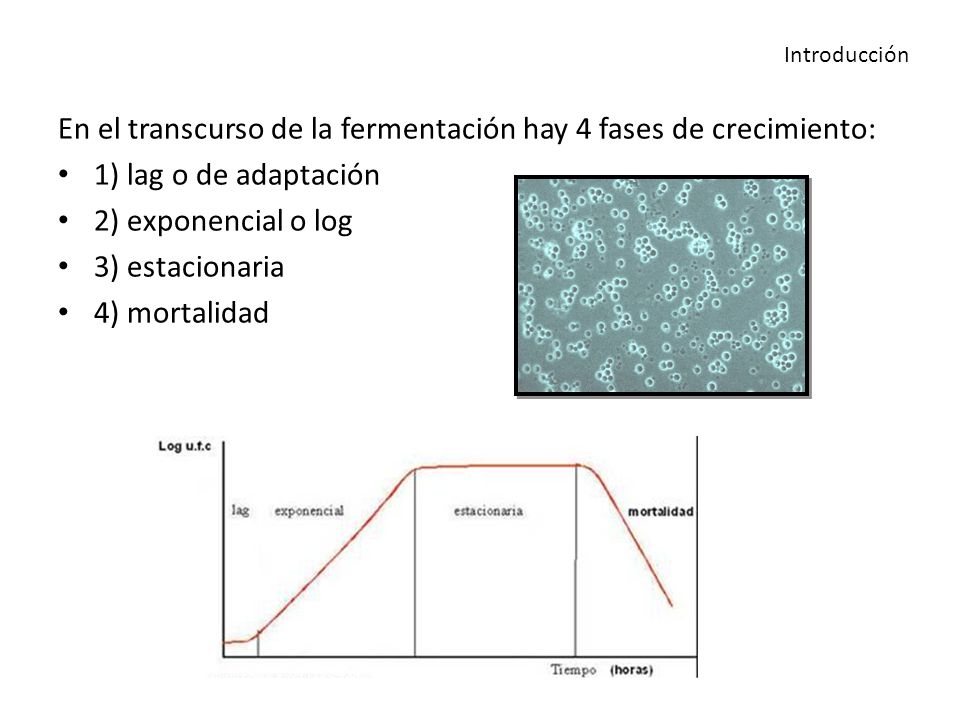 Introducción

En el transcurso de la fermentación hay 4 fases de crecimiento:

• 1) lag o de adaptación
• 2) exponencial o log
• 3) estacionaria
• 4) mortalidad

Log u.f.c

lag exponencial estacionaria mortalidad

Tiempo (horas)